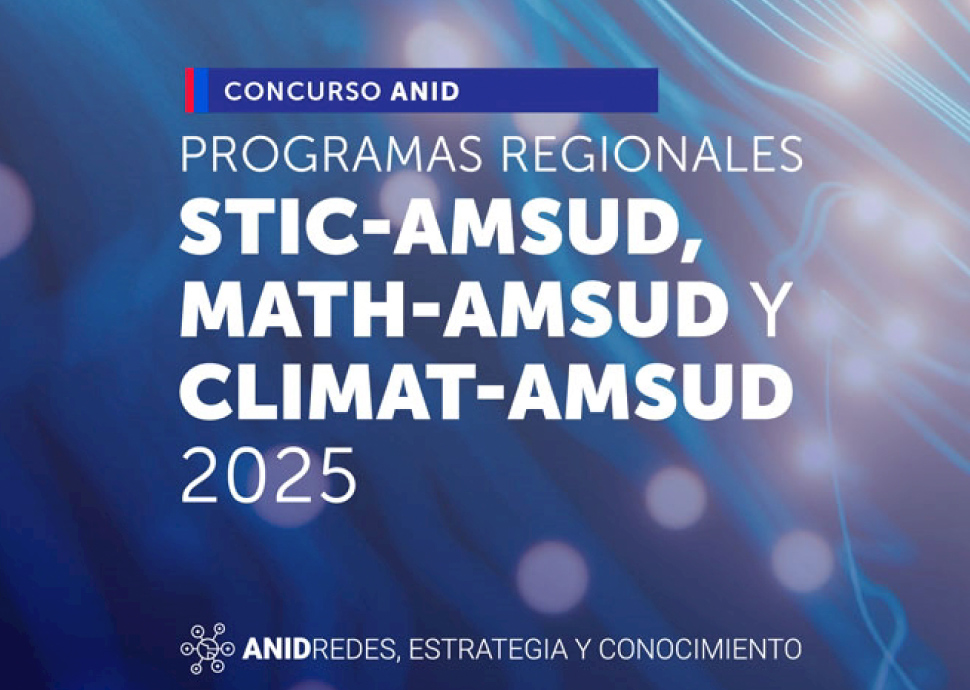 CONCURSO ANID

PROGRAMAS REGIONALES
STIC-AMSUD,
MATH-AMSUD Y
CLIMAT-AMSUD
2025

ANIDREDES, ESTRATEGIA Y CONOCIMIENTO